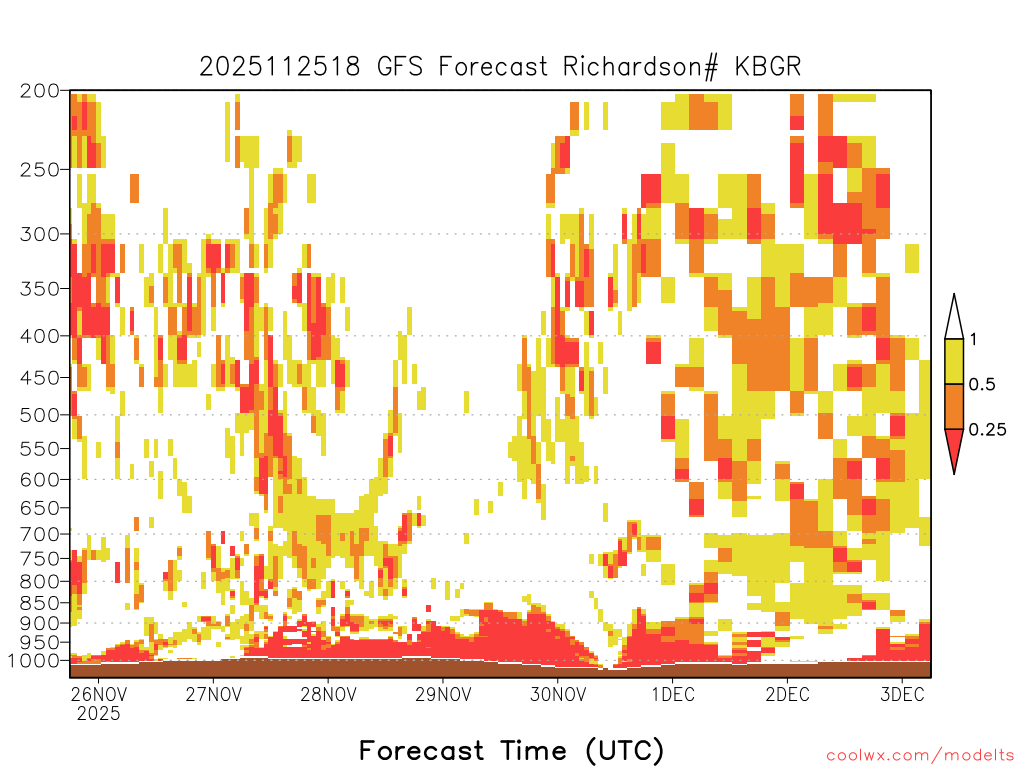 2025112518 GFS Forecast Richardson# KBGR

200
250
300
350
400
450
500
550
600
650
700
750
800
850
900
950
1000

1
0.5
0.25

26NOV
2025
27NOV
28NOV
29NOV
30NOV
1DEC
2DEC
3DEC

Forecast Time (UTC)

coolwx.com/modelts